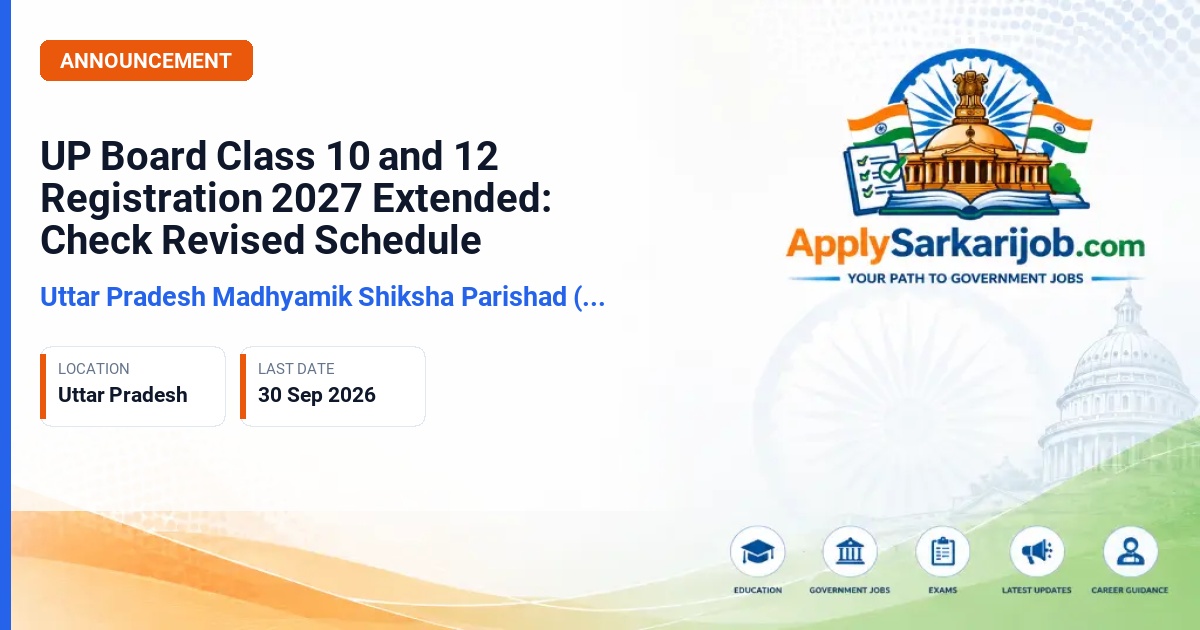 ANNOUNCEMENT

UP Board Class 10 and 12 Registration 2027 Extended: Check Revised Schedule

Uttar Pradesh Madhyamik Shiksha Parishad (...

LOCATION
Uttar Pradesh

LAST DATE
30 Sep 2026

ApplySarkarijob.com
YOUR PATH TO GOVERNMENT JOBS

EDUCATION
GOVERNMENT JOBS
EXAMS
LATEST UPDATES
CAREER GUIDANCE